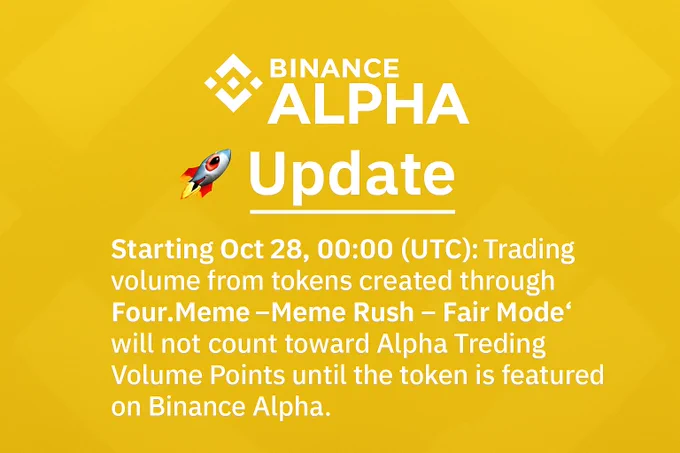 BINANCE
ALPHA

Update

Starting Oct 28, 00:00 (UTC): Trading volume from tokens created through Four.Meme –Meme Rush – Fair Mode‘ will not count toward Alpha Treding Volume Points until the token is featured on Binance Alpha.